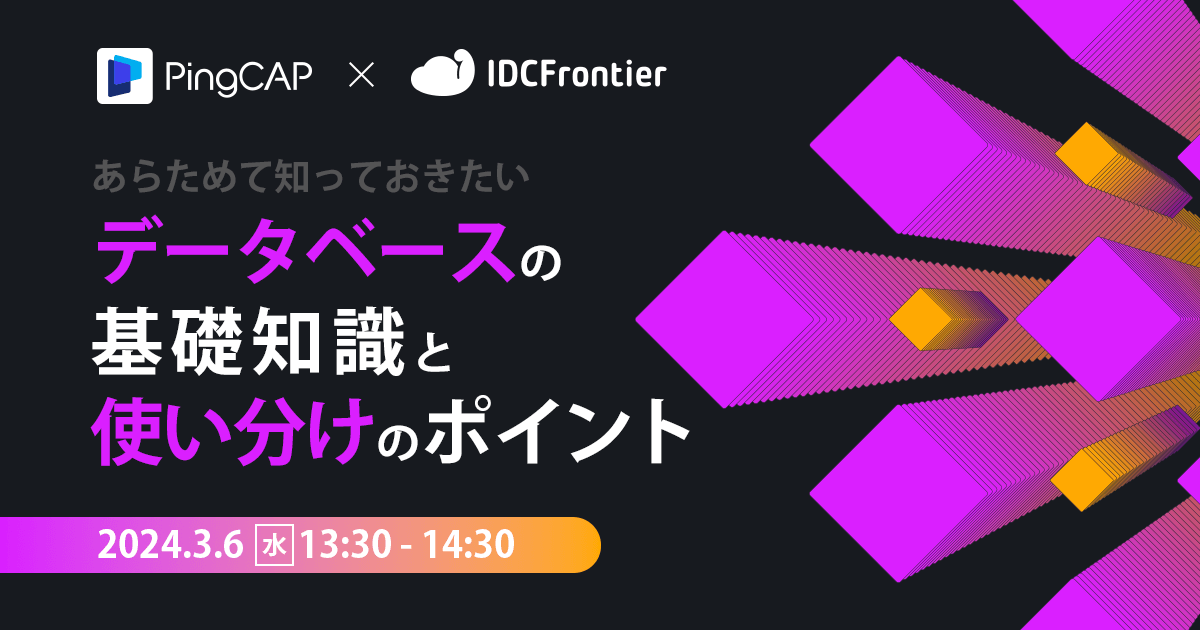 PingCAP × IDCFrontier

あらためて知っておきたい

データベースの
基礎知識と
使い分けのポイント

2024.3.6 水 13:30 - 14:30